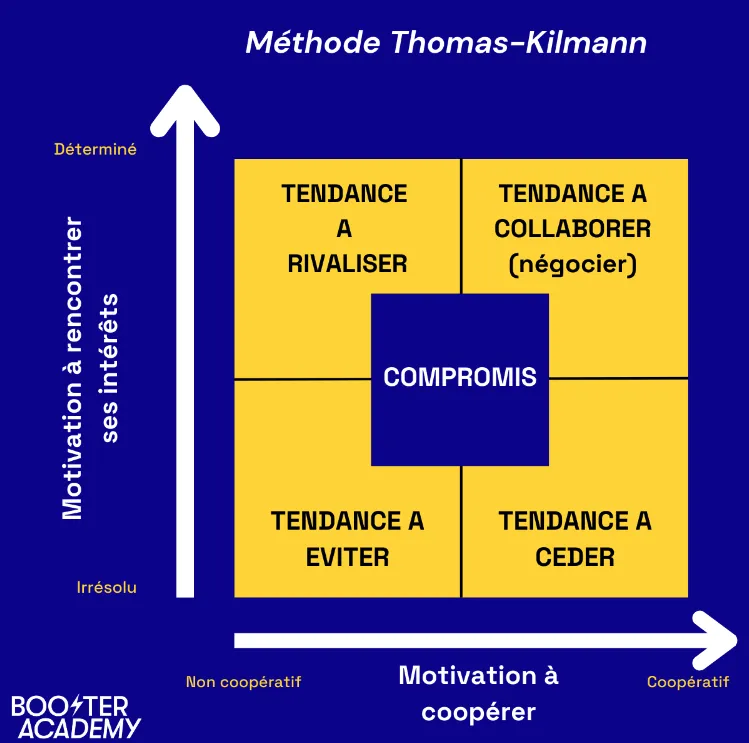 Méthode Thomas-Kilmann

Déterminé

Motivation à rencontrer ses intérêts

Irrésolu

TENDANCE A RIVALISER

TENDANCE A COLLABORER (négocier)

COMPROMIS

TENDANCE A EVITER

TENDANCE A CEDER

Non coopératif

Motivation à coopérer

Coopératif

BOOSTER ACADEMY